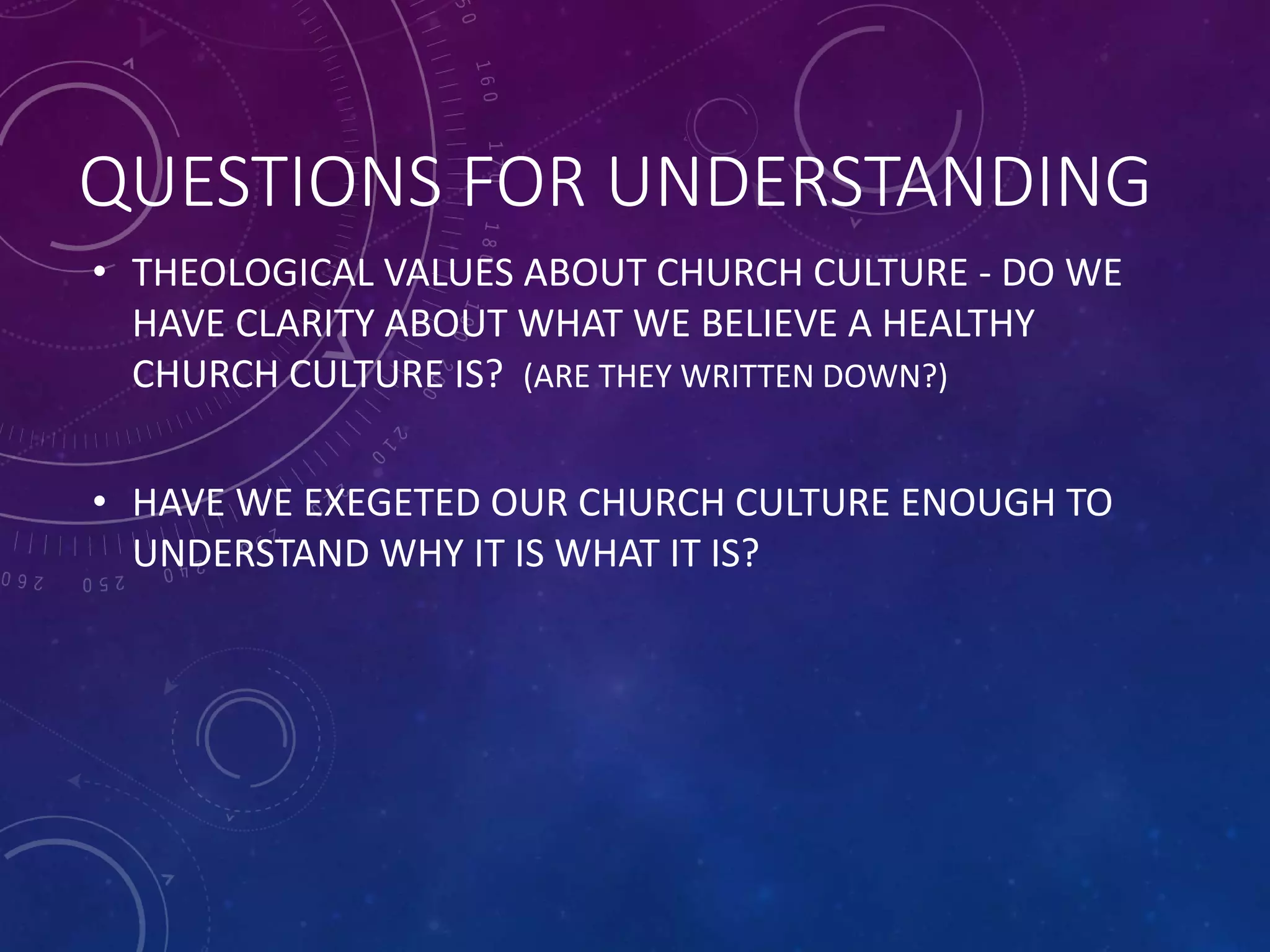 QUESTIONS FOR UNDERSTANDING

• THEOLOGICAL VALUES ABOUT CHURCH CULTURE - DO WE HAVE CLARITY ABOUT WHAT WE BELIEVE A HEALTHY CHURCH CULTURE IS? (ARE THEY WRITTEN DOWN?)

• HAVE WE EXEGETED OUR CHURCH CULTURE ENOUGH TO UNDERSTAND WHY IT IS WHAT IT IS?